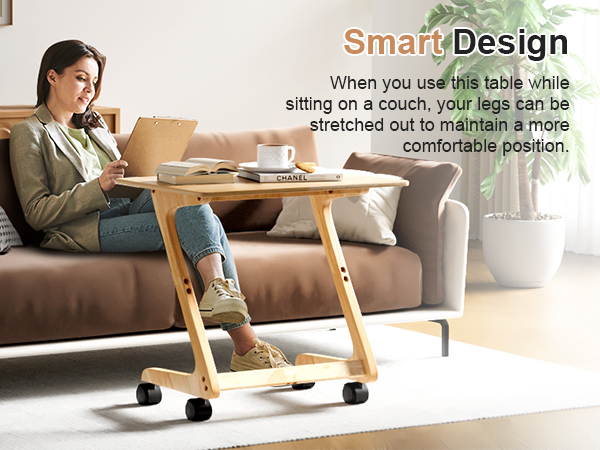 Smart Design

When you use this table while sitting on a couch, your legs can be stretched out to maintain a more comfortable position.

CHANEL